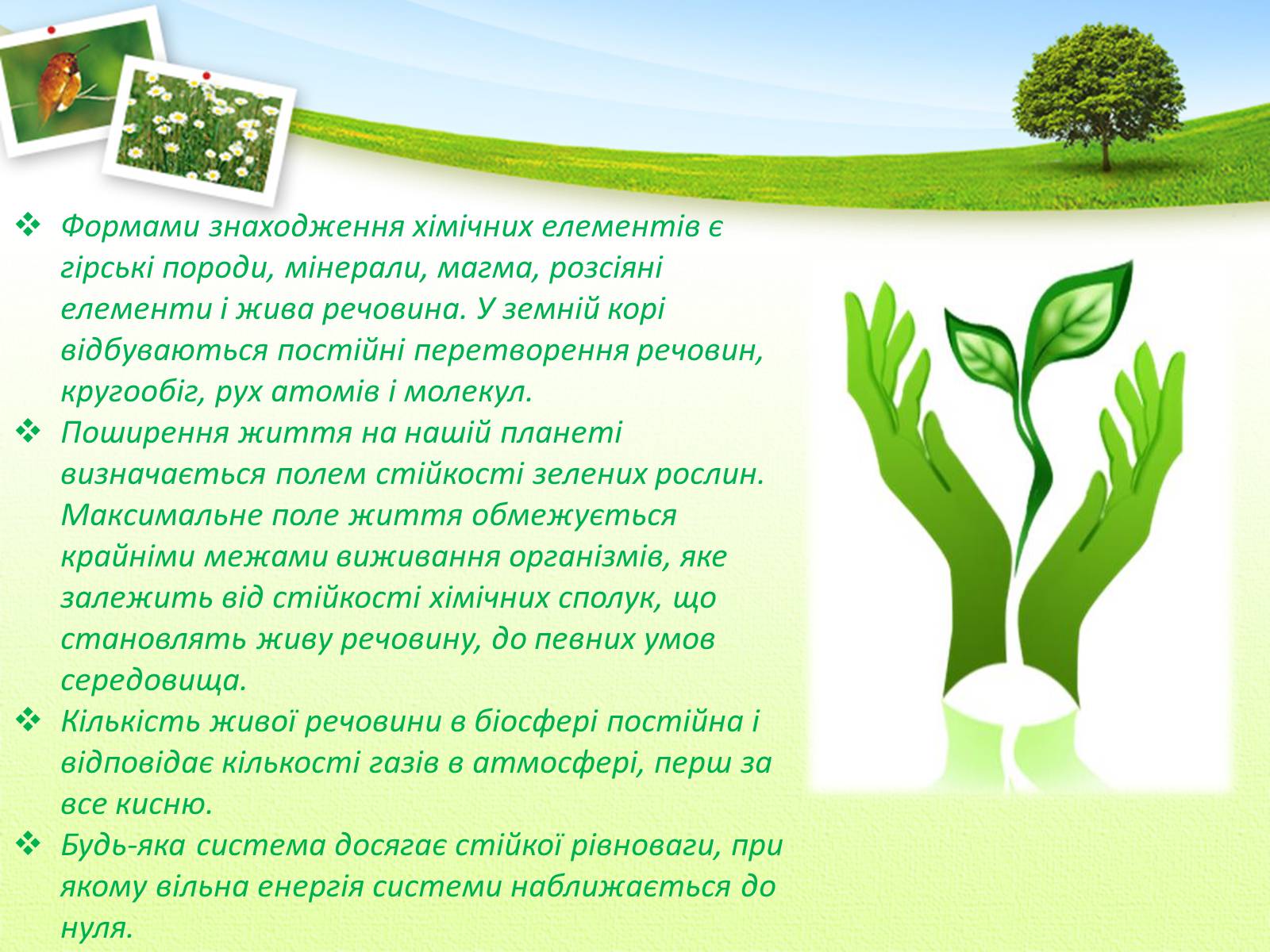 ❖ Формами знаходження хімічних елементів є гірські породи, мінерали, магма, розсіяні елементи і жива речовина. У земній корі відбуваються постійні перетворення речовин, кругообіг, рух атомів і молекул.

❖ Поширення життя на нашій планеті визначається полем стійкості зелених рослин. Максимальне поле життя обмежується крайніми межами виживання організмів, яке залежить від стійкості хімічних сполук, що становлять живу речовину, до певних умов середовища.

❖ Кількість живої речовини в біосфері постійна і відповідає кількості газів в атмосфері, перш за все кисню.

❖ Будь-яка система досягає стійкої рівноваги, при якому вільна енергія системи наближається до нуля.